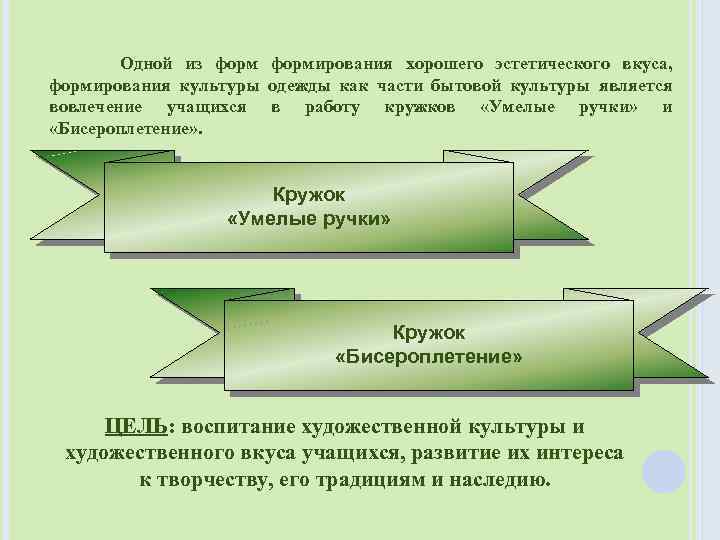 Одной из форм формирования хорошего эстетического вкуса, формирования культуры одежды как части бытовой культуры является вовлечение учащихся в работу кружков «Умелые ручки» и «Бисероплетение».

Кружок «Умелые ручки»

Кружок «Бисероплетение»

ЦЕЛЬ: воспитание художественной культуры и художественного вкуса учащихся, развитие их интереса к творчеству, его традициям и наследию.